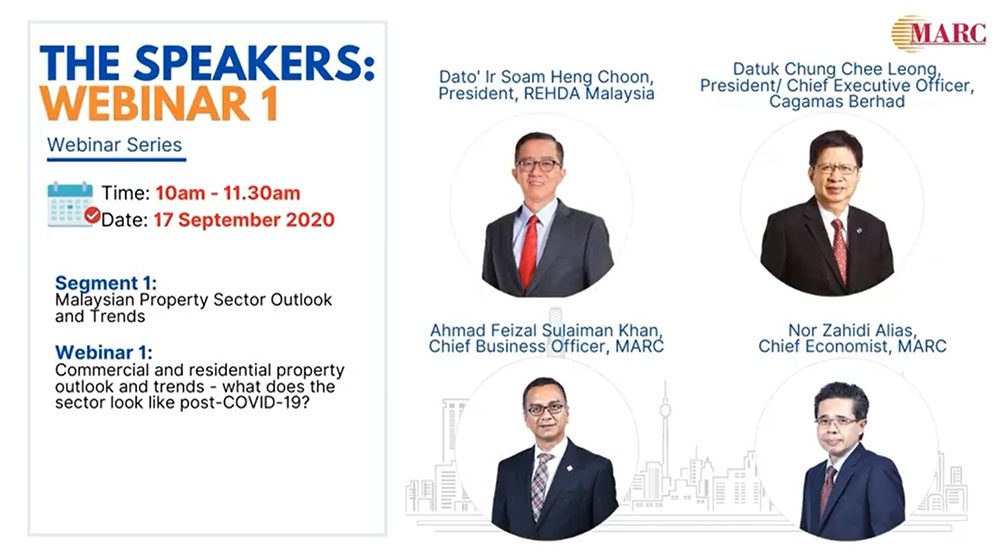 THE SPEAKERS:
WEBINAR 1

Webinar Series

Time: 10am - 11.30am
Date: 17 September 2020

Segment 1:
Malaysian Property Sector Outlook and Trends

Webinar 1:
Commercial and residential property outlook and trends - what does the sector look like post-COVID-19?

MARC

Dato' Ir Soam Heng Choon,
President, REHDA Malaysia

Datuk Chung Chee Leong,
President/ Chief Executive Officer,
Cagamas Berhad

Ahmad Feizal Sulaiman Khan,
Chief Business Officer, MARC

Nor Zahidi Alias,
Chief Economist, MARC